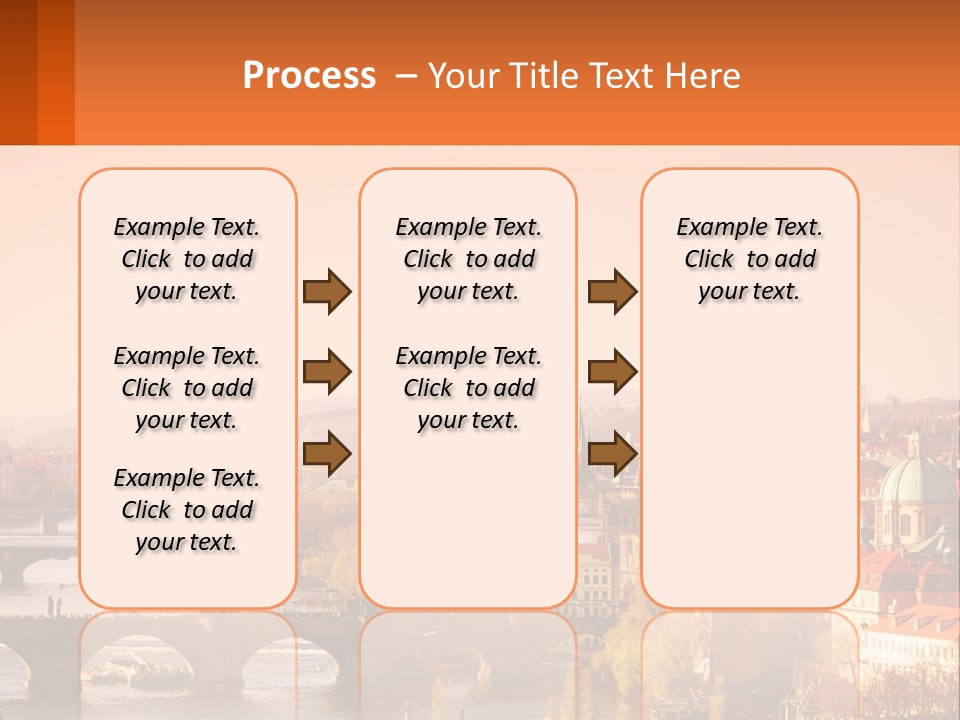 Process – Your Title Text Here

Example Text. Click to add your text.

Example Text. Click to add your text.

Example Text. Click to add your text.

Example Text. Click to add your text.

Example Text. Click to add your text.

Example Text. Click to add your text.